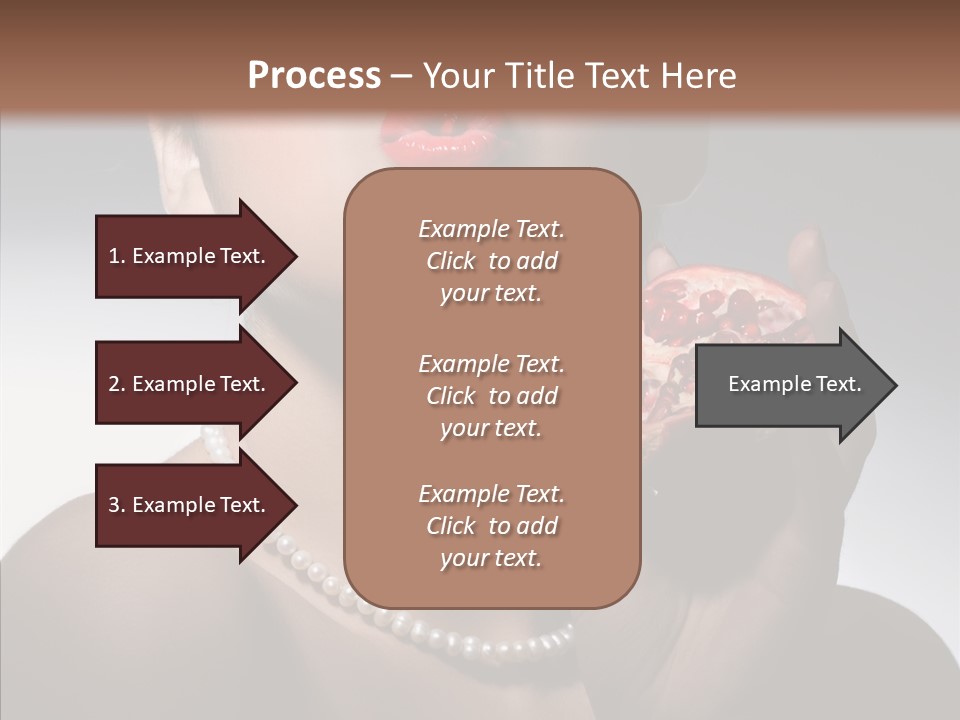 Process – Your Title Text Here

1. Example Text.

2. Example Text.

3. Example Text.

Example Text. Click to add your text.

Example Text. Click to add your text.

Example Text. Click to add your text.

Example Text.